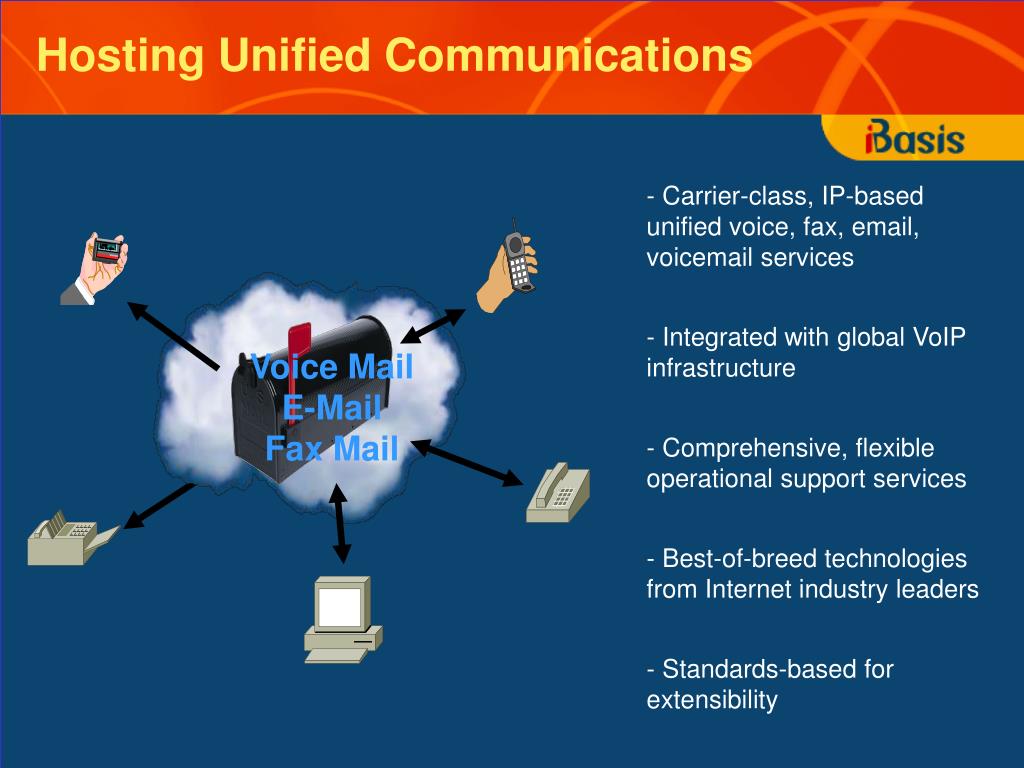 Hosting Unified Communications

iBasis

Voice Mail
E-Mail
Fax Mail

- Carrier-class, IP-based unified voice, fax, email, voicemail services

- Integrated with global VoIP infrastructure

- Comprehensive, flexible operational support services

- Best-of-breed technologies from Internet industry leaders

- Standards-based for extensibility